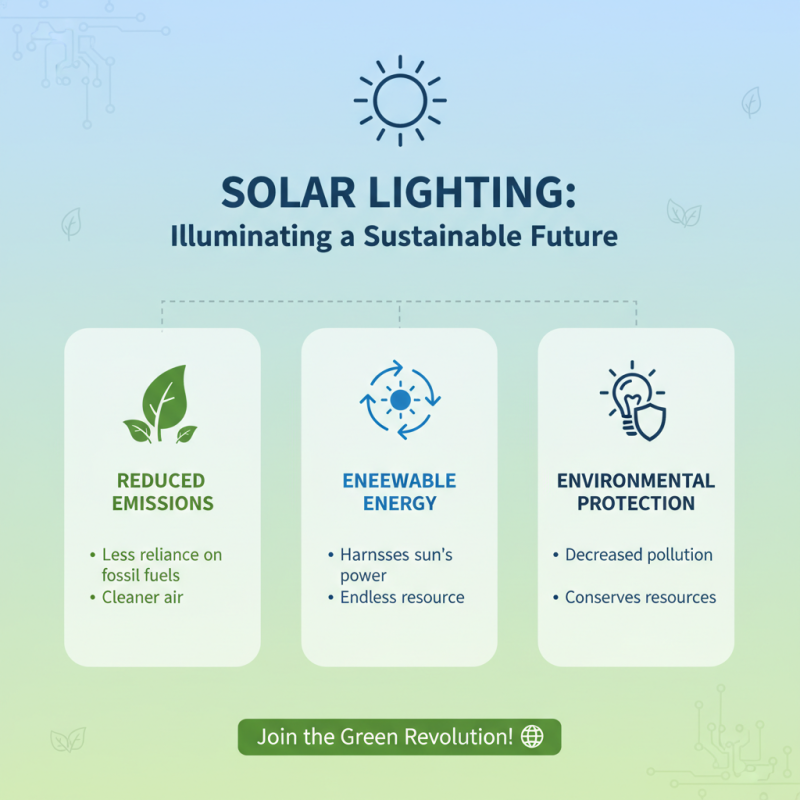 SOLAR LIGHTING:
Illuminating a Sustainable Future

REDUCED EMISSIONS

• Less reliance on fossil fuels
• Cleaner air

ENEEWABLE ENERGY

• Harnsses sun's power
• Endless resource

ENVIRONMENTAL PROTECTION

• Decreased pollution
• Conserves resources

Join the Green Revolution!